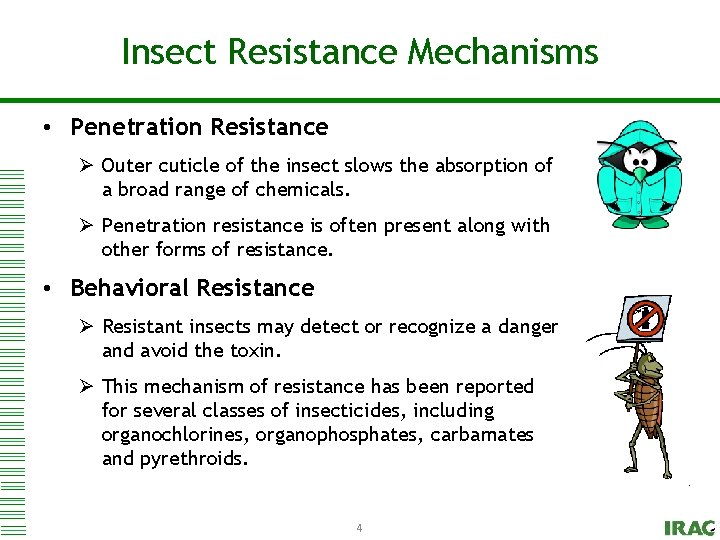 Insect Resistance Mechanisms

• Penetration Resistance

➢ Outer cuticle of the insect slows the absorption of a broad range of chemicals.

➢ Penetration resistance is often present along with other forms of resistance.

• Behavioral Resistance

➢ Resistant insects may detect or recognize a danger and avoid the toxin.

➢ This mechanism of resistance has been reported for several classes of insecticides, including organochlorines, organophosphates, carbamates and pyrethroids.

4

IRAC